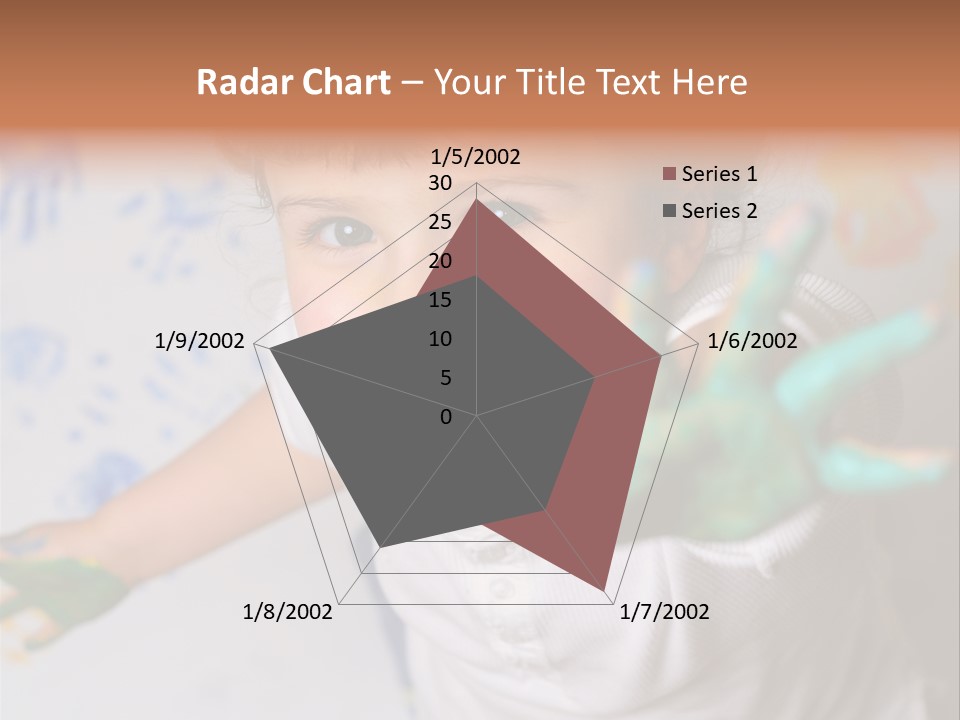 Radar Chart – Your Title Text Here

1/5/2002
30
25
20
15
10
5
0
1/6/2002
1/7/2002
1/8/2002
1/9/2002

Series 1
Series 2